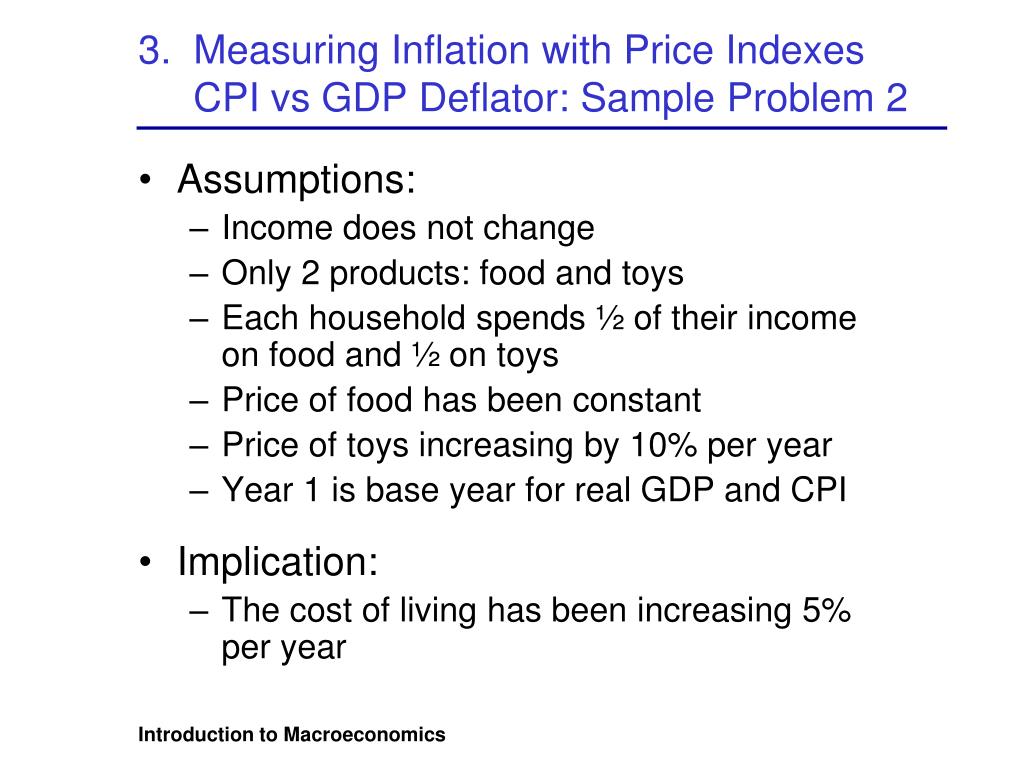 3. Measuring Inflation with Price Indexes
CPI vs GDP Deflator: Sample Problem 2

• Assumptions:
– Income does not change
– Only 2 products: food and toys
– Each household spends ½ of their income on food and ½ on toys
– Price of food has been constant
– Price of toys increasing by 10% per year
– Year 1 is base year for real GDP and CPI

• Implication:
– The cost of living has been increasing 5% per year

Introduction to Macroeconomics